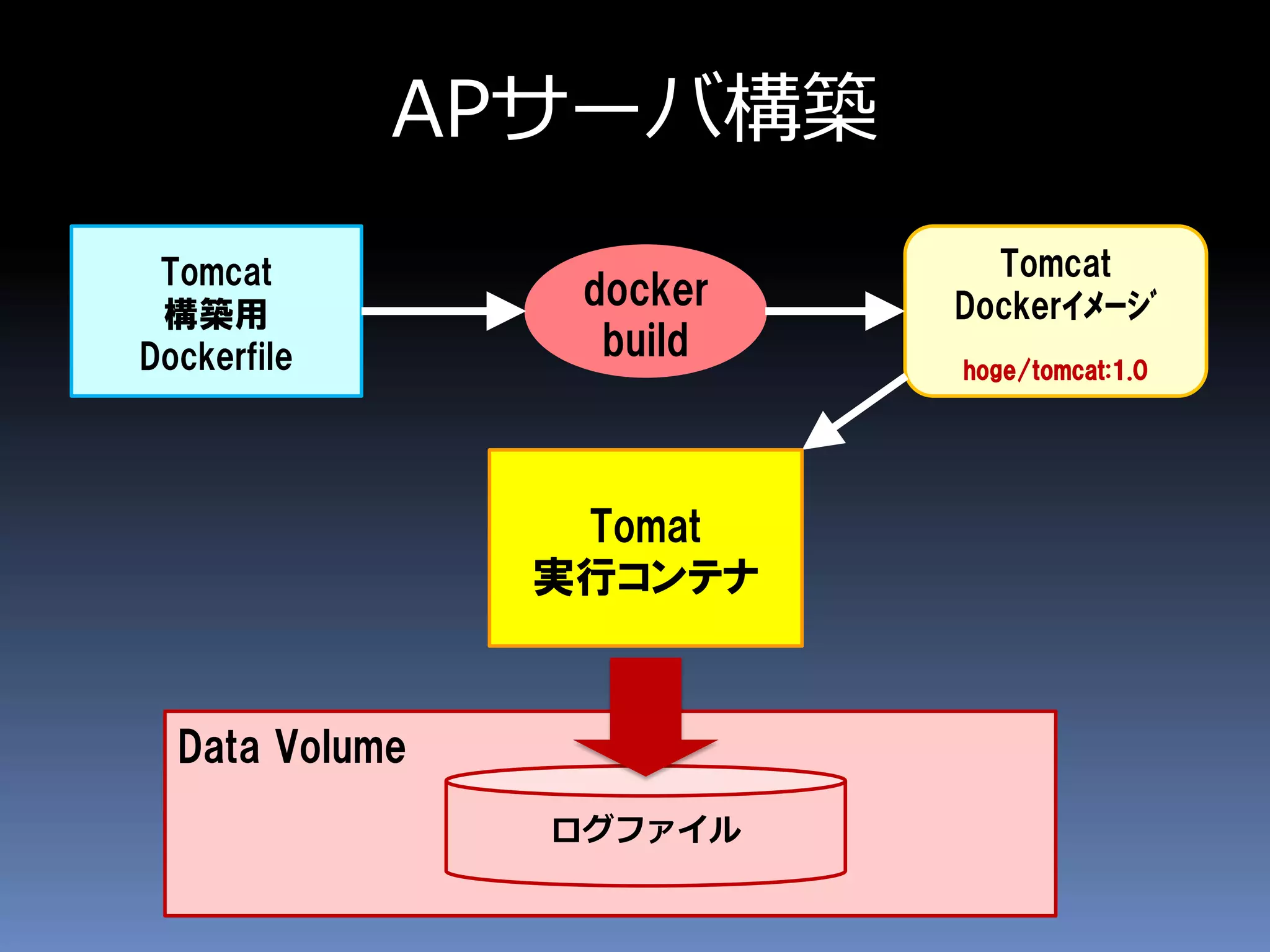 APサーバ構築

Tomcat
構築用
Dockerfile

docker
build

Tomcat
Dockerイメージ

hoge/tomcat:1.0

Tomat
実行コンテナ

Data Volume

ログファイル